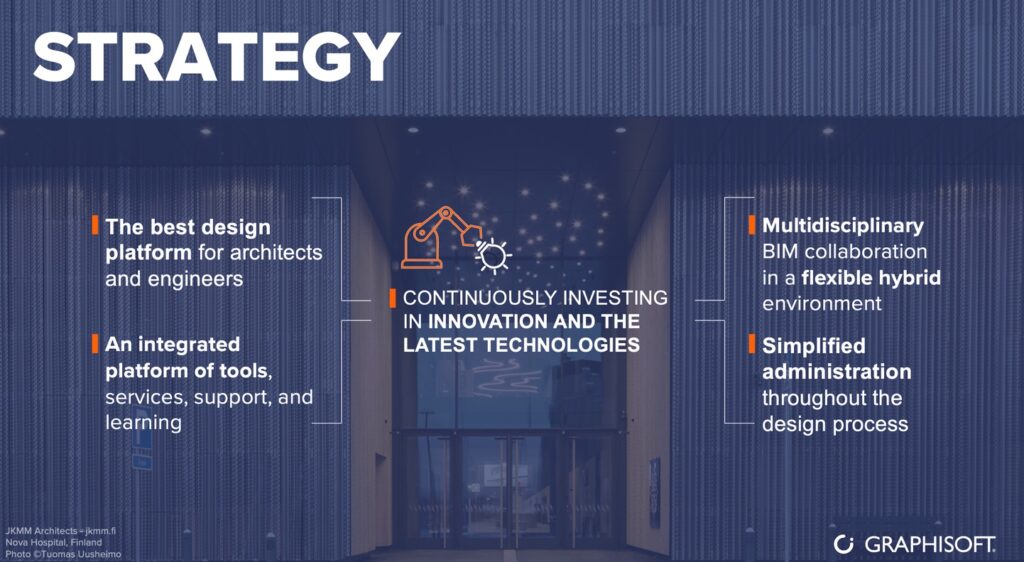 STRATEGY

The best design platform for architects and engineers

An integrated platform of tools, services, support, and learning

CONTINUOUSLY INVESTING IN INNOVATION AND THE LATEST TECHNOLOGIES

Multidisciplinary BIM collaboration in a flexible hybrid environment

Simplified administration throughout the design process

JKMM Architects – jkmm.fi
Nova Hospital, Finland
Photo ©Tuomas Uusheimo

GRAPHISOFT.